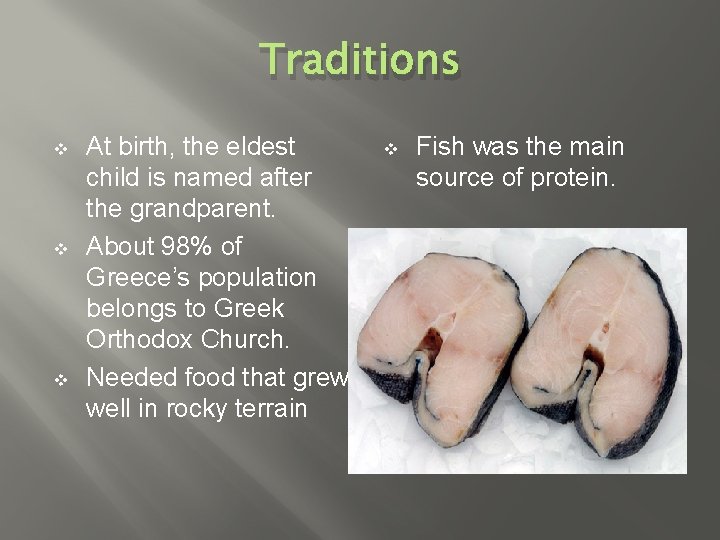 Traditions

❖ At birth, the eldest child is named after the grandparent.

❖ About 98% of Greece's population belongs to Greek Orthodox Church.

❖ Needed food that grew well in rocky terrain

❖ Fish was the main source of protein.